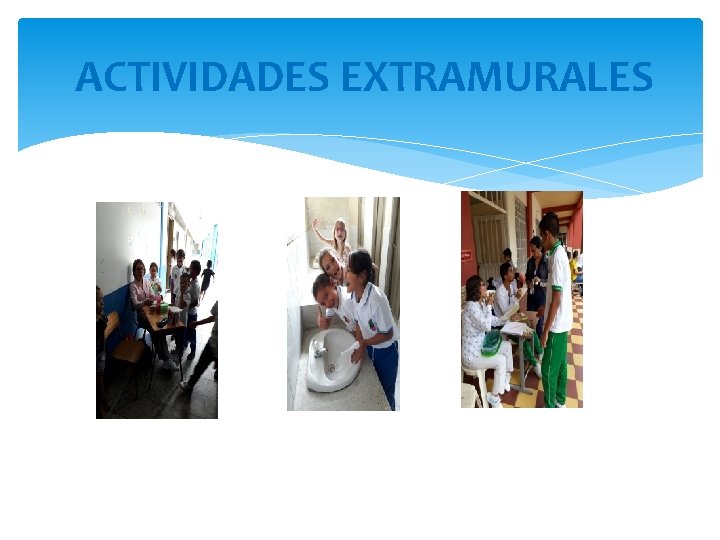 ACTIVIDADES EXTRAMURALES